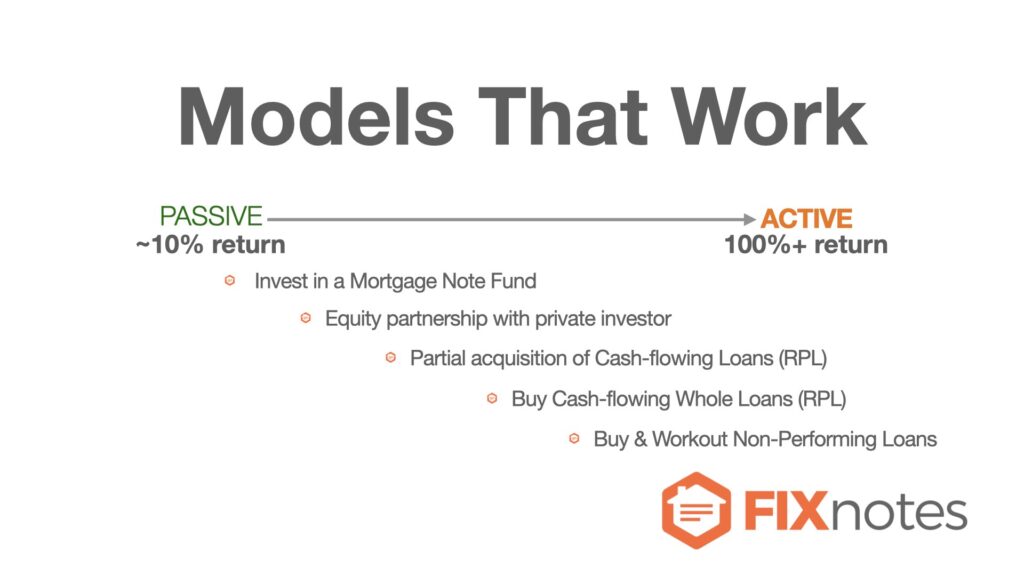 Models That Work

PASSIVE
~10% return

ACTIVE
100%+ return

Invest in a Mortgage Note Fund

Equity partnership with private investor

Partial acquisition of Cash-flowing Loans (RPL)

Buy Cash-flowing Whole Loans (RPL)

Buy & Workout Non-Performing Loans

FIXnotes